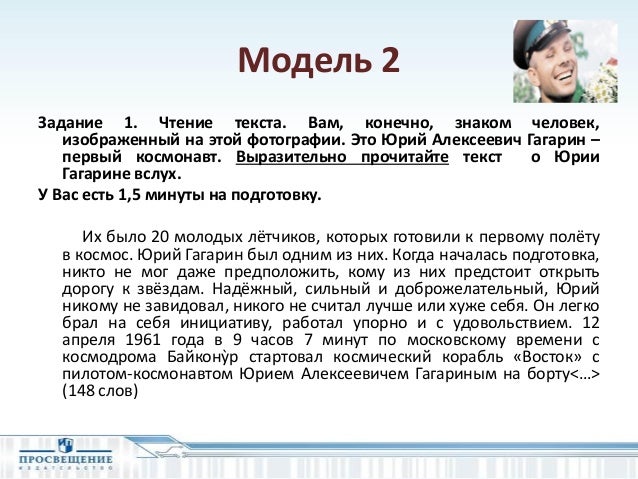 Модель 2

Задание 1. Чтение текста. Вам, конечно, знаком человек, изображенный на этой фотографии. Это Юрий Алексеевич Гагарин – первый космонавт. Выразительно прочитайте текст о Юрии Гагарине вслух.

У Вас есть 1,5 минуты на подготовку.

Их было 20 молодых лётчиков, которых готовили к первому полёту в космос. Юрий Гагарин был одним из них. Когда началась подготовка, никто не мог даже предположить, кому из них предстоит открыть дорогу к звёздам. Надёжный, сильный и доброжелательный, Юрий никому не завидовал, никого не считал лучше или хуже себя. Он легко брал на себя инициативу, работал упорно и с удовольствием. 12 апреля 1961 года в 9 часов 7 минут по московскому времени с космодрома Байкону̀р стартовал космический корабль «Восток» с пилотом-космонавтом Юрием Алексеевичем Гагариным на борту<…> (148 слов)

ПРОСВЕЩЕНИЕ
ИЗДАТЕЛЬСТВО